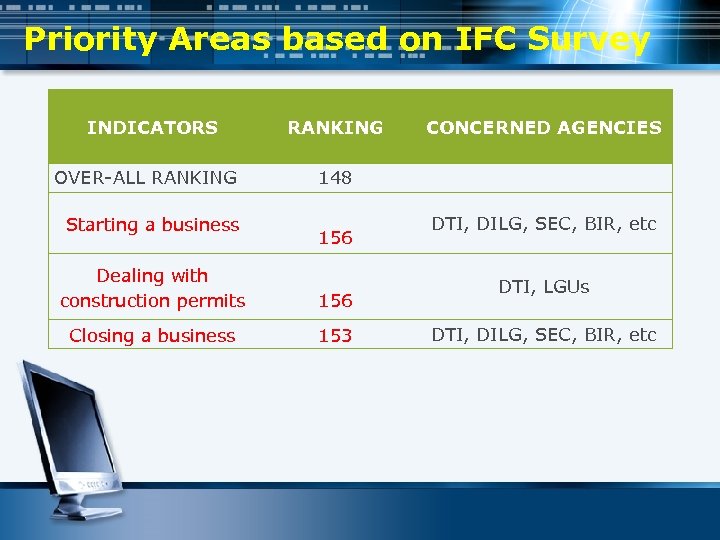 Priority Areas based on IFC Survey

| INDICATORS | RANKING | CONCERNED AGENCIES |
|---|---|---|
| OVER-ALL RANKING | 148 | |
| Starting a business | 156 | DTI, DILG, SEC, BIR, etc |
| Dealing with construction permits | 156 | DTI, LGUs |
| Closing a business | 153 | DTI, DILG, SEC, BIR, etc |